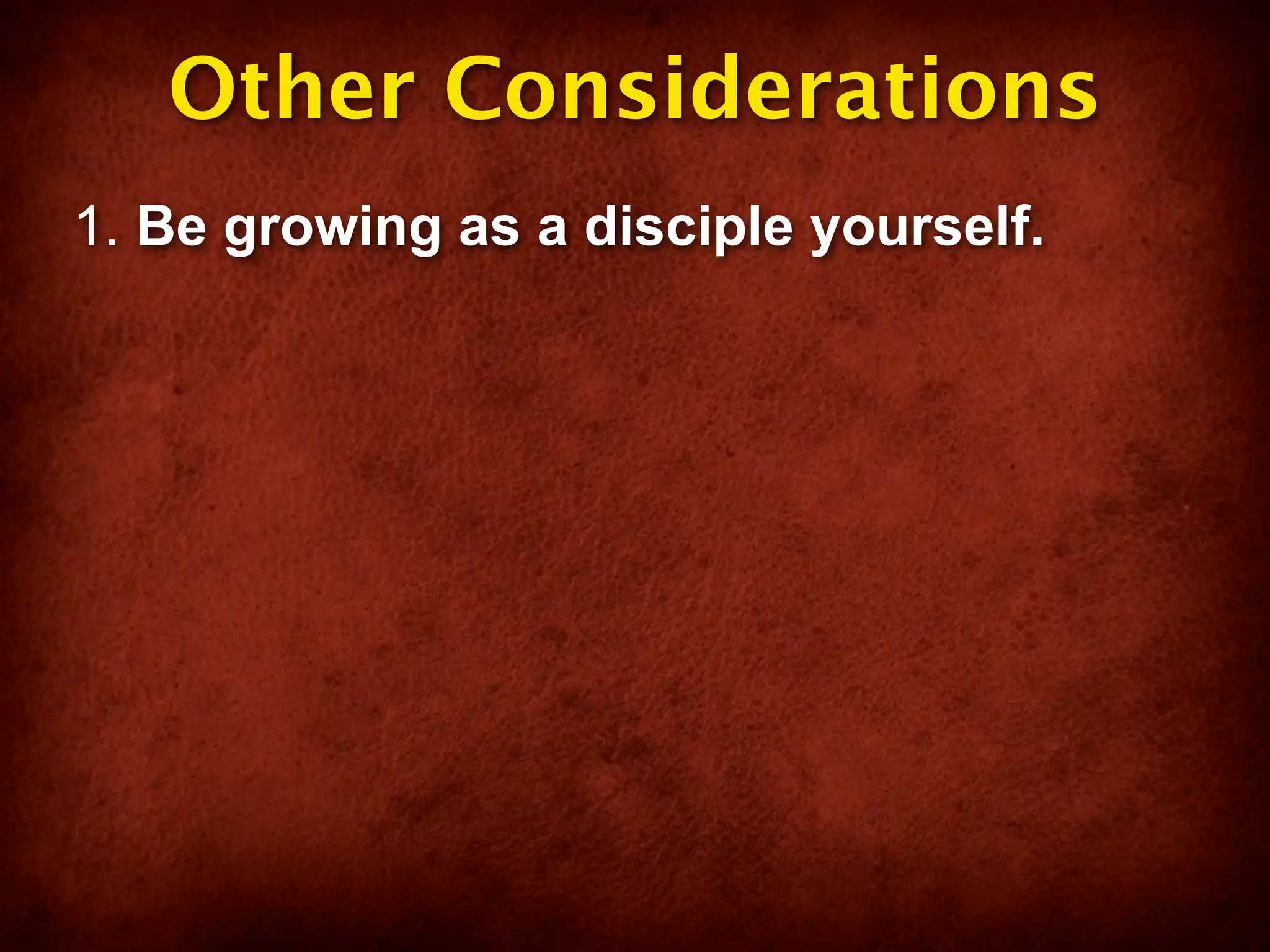 Other Considerations

1. Be growing as a disciple yourself.